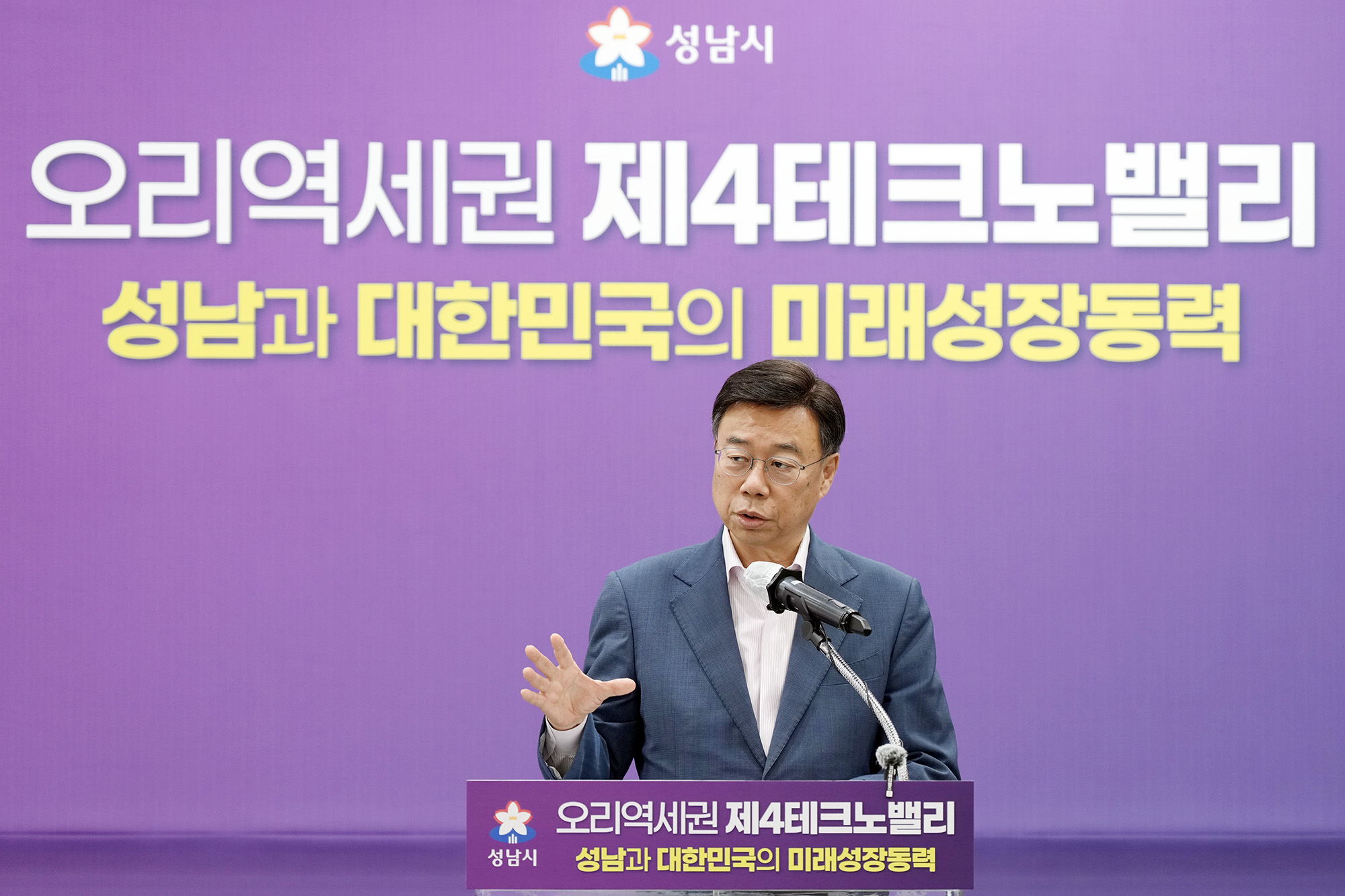 성남시

오리역세권 제4테크노밸리

성남과 대한민국의 미래성장동력

성남시

오리역세권 제4테크노밸리

성남과 대한민국의 미래성장동력